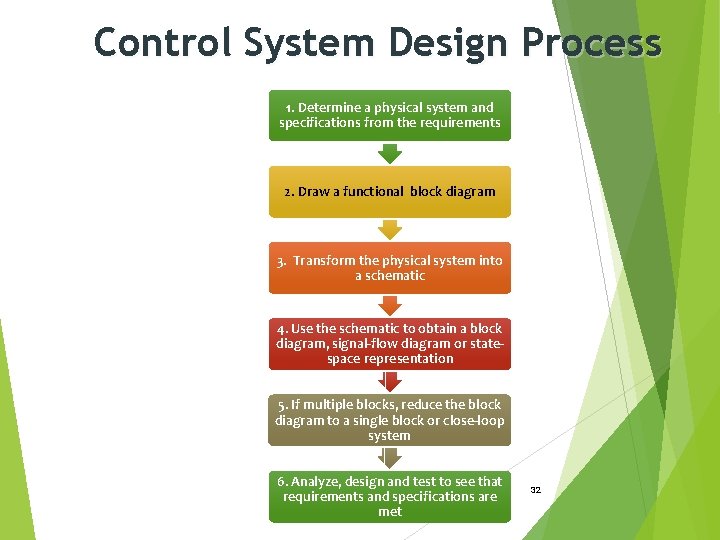 Control System Design Process

1. Determine a physical system and specifications from the requirements

2. Draw a functional block diagram

3. Transform the physical system into a schematic

4. Use the schematic to obtain a block diagram, signal-flow diagram or state-space representation

5. If multiple blocks, reduce the block diagram to a single block or close-loop system

6. Analyze, design and test to see that requirements and specifications are met

32